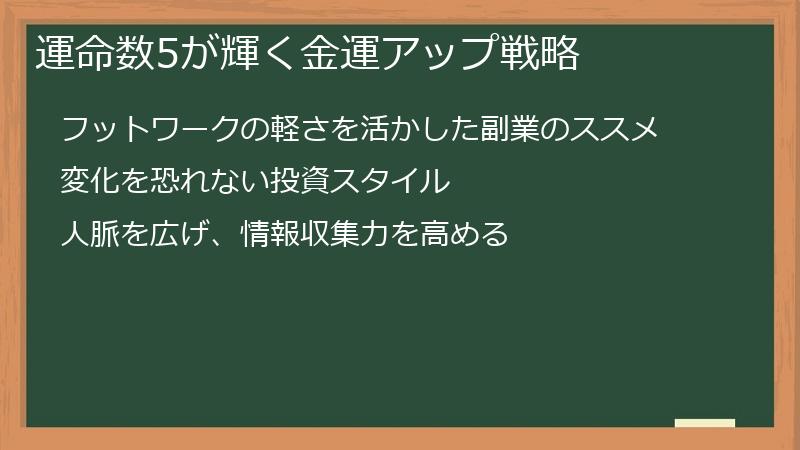 運命数5が輝く金運アップ戦略

フットワークの軽さを活かした副業のススメ

変化を恐れない投資スタイル

人脈を広げ、情報収集力を高める